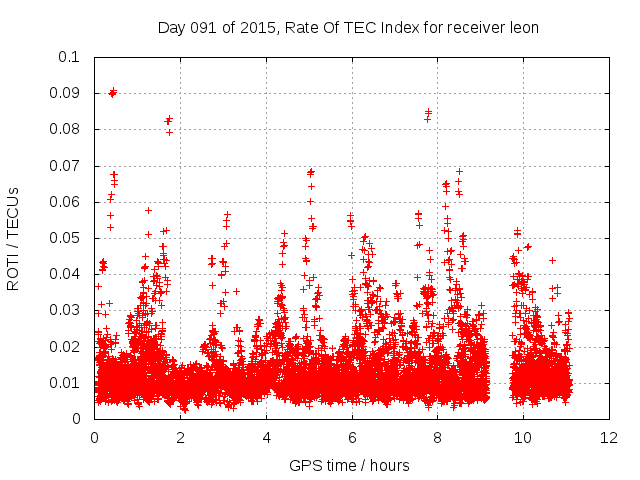 Day 091 of 2015, Rate Of TEC Index for receiver leon

ROTI / TECUs

0.1
0.09
0.08
0.07
0.06
0.05
0.04
0.03
0.02
0.01
0

0
2
4
6
8
10
12

GPS time / hours